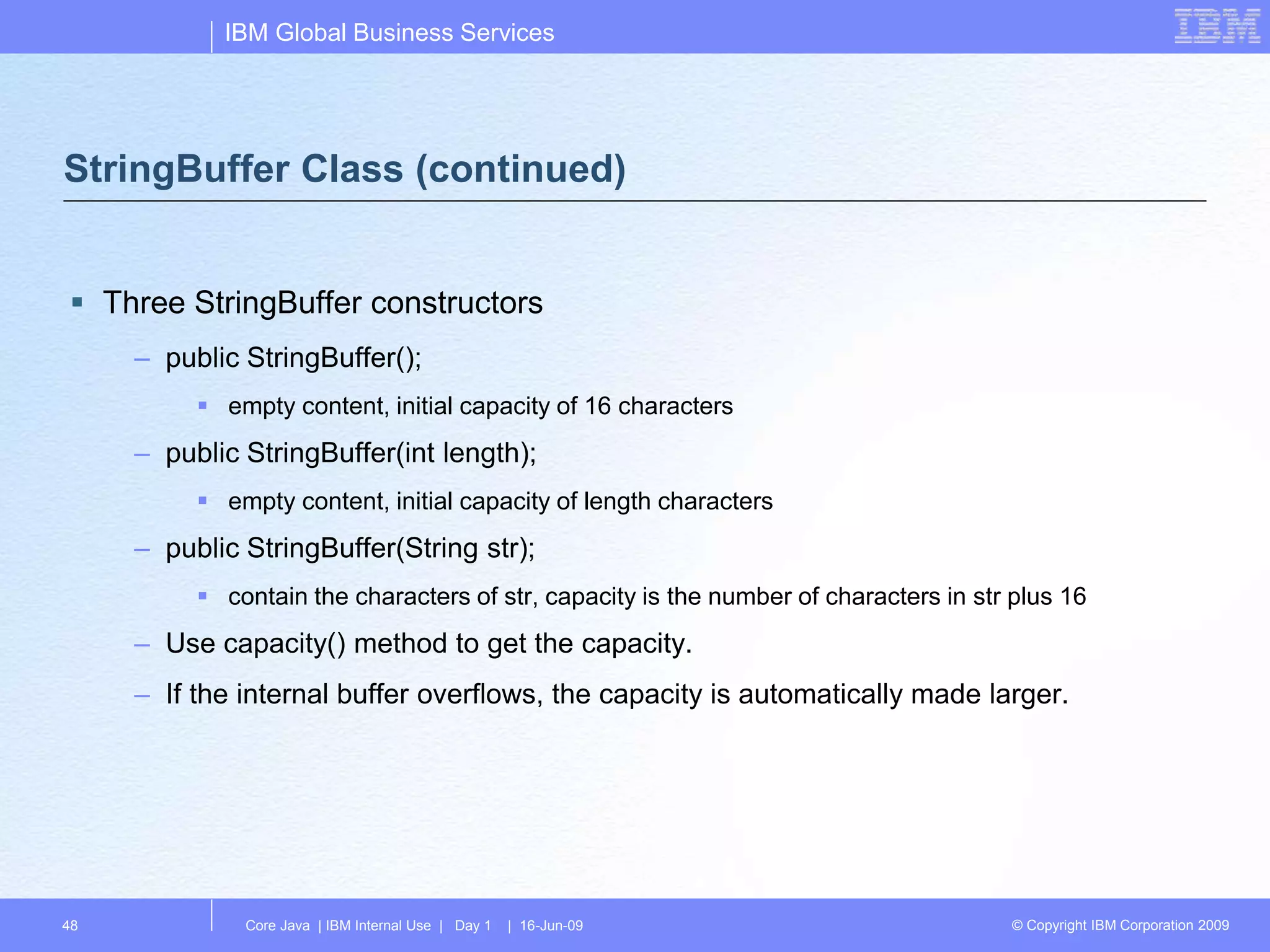 IBM Global Business Services

IBM

StringBuffer Class (continued)

▪ Three StringBuffer constructors

– public StringBuffer();

▪ empty content, initial capacity of 16 characters

– public StringBuffer(int length);

▪ empty content, initial capacity of length characters

– public StringBuffer(String str);

▪ contain the characters of str, capacity is the number of characters in str plus 16

– Use capacity() method to get the capacity.

– If the internal buffer overflows, the capacity is automatically made larger.

48

Core Java | IBM Internal Use | Day 1 | 16-Jun-09

© Copyright IBM Corporation 2009